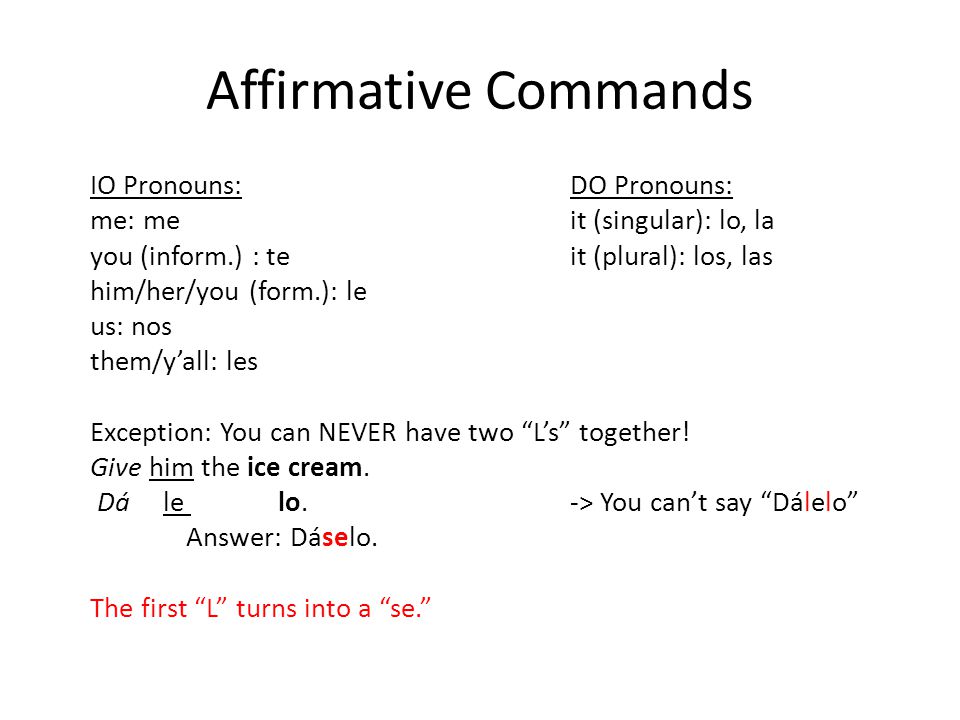 Affirmative Commands

IO Pronouns:
me: me
you (inform.) : te
him/her/you (form.): le
us: nos
them/y'all: les

DO Pronouns:
it (singular): lo, la
it (plural): los, las

Exception: You can NEVER have two "L's" together!
Give him the ice cream.
Dá le lo. -> You can't say "Dálelo"
Answer: Dáselo.

The first "L" turns into a "se."